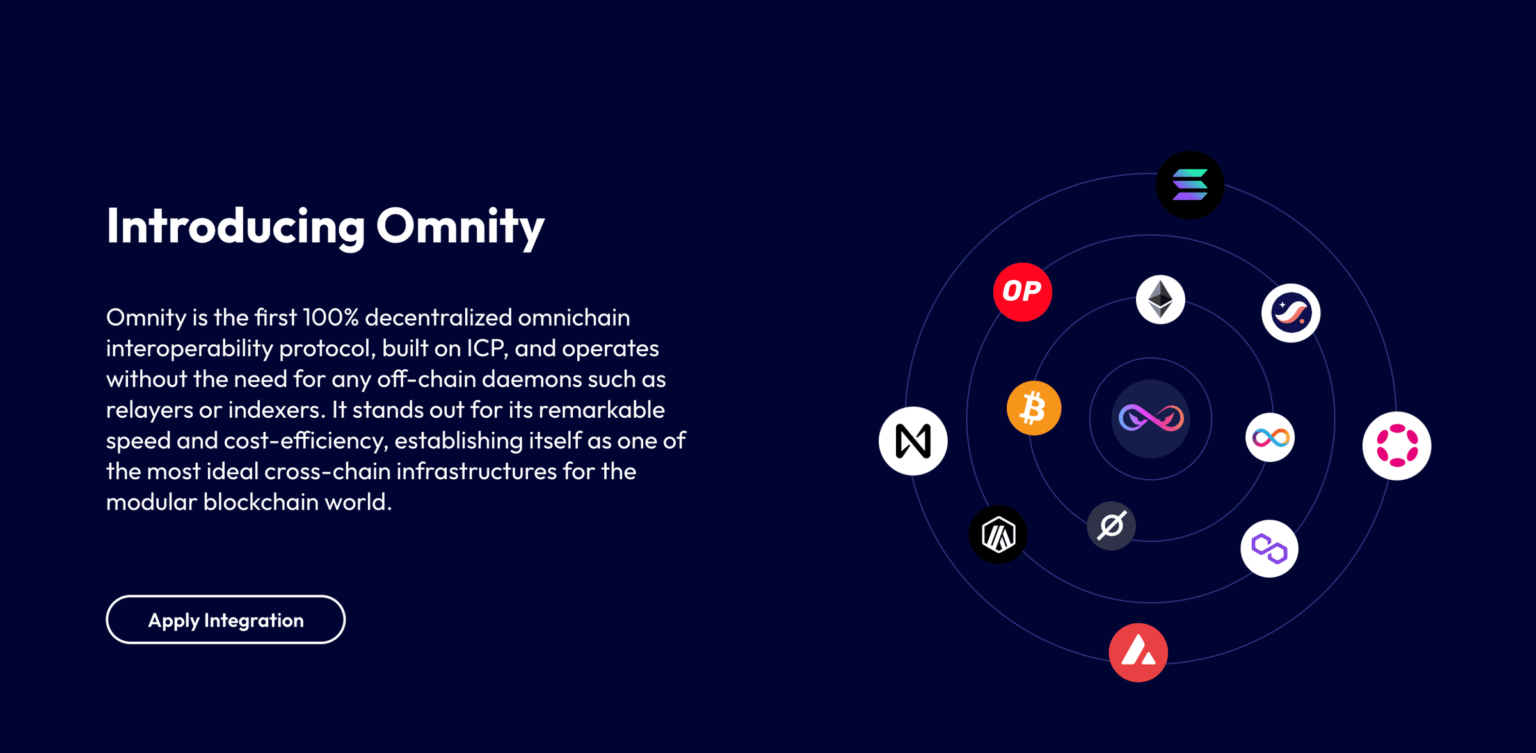 Introducing Omnity

Omnity is the first 100% decentralized omnichain interoperability protocol, built on ICP, and operates without the need for any off-chain daemons such as relayers or indexers. It stands out for its remarkable speed and cost-efficiency, establishing itself as one of the most ideal cross-chain infrastructures for the modular blockchain world.

Apply Integration

OP